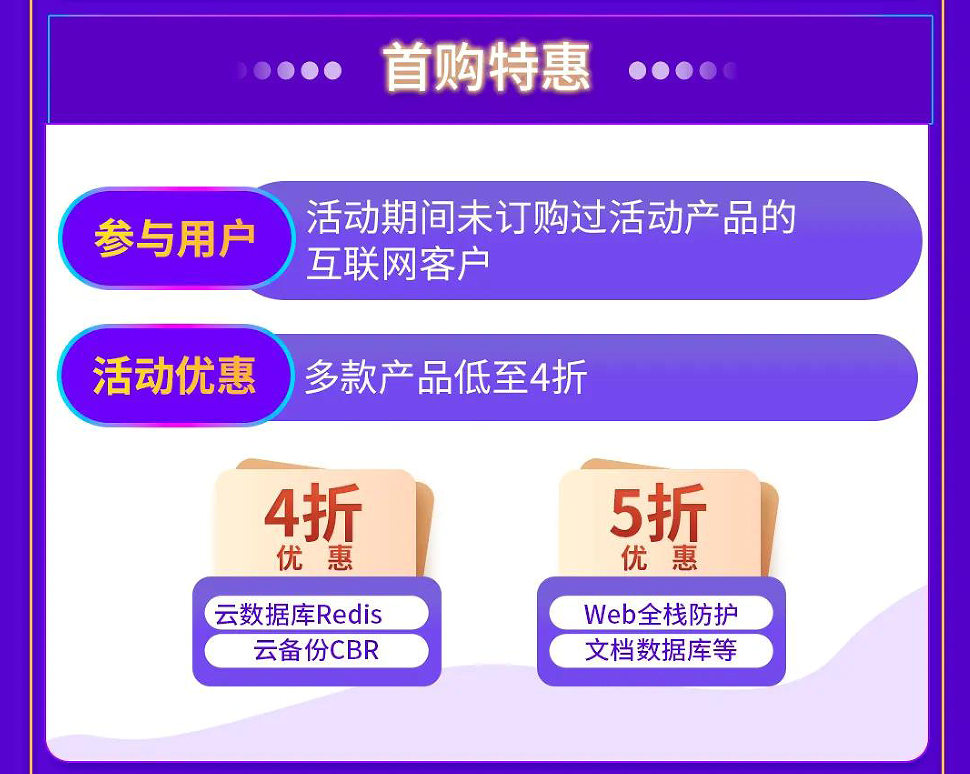 首购特惠

参与用户 活动期间未订购过活动产品的互联网客户

活动优惠 多款产品低至4折

4折
优 惠
云数据库Redis
云备份CBR

5折
优 惠
Web全栈防护
文档数据库等